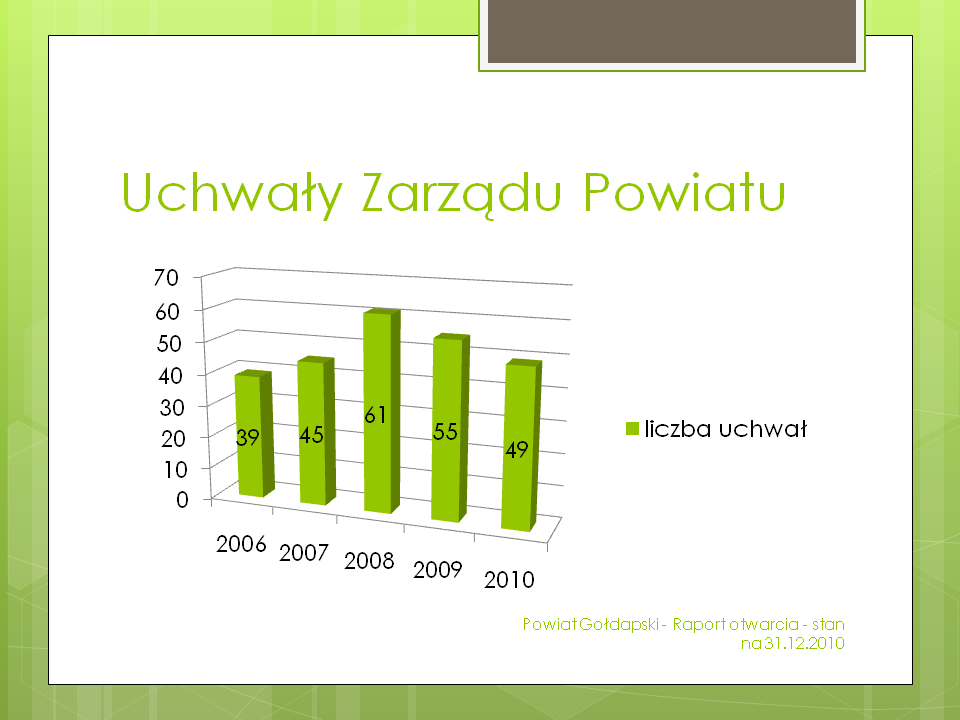 Uchwały Zarządu Powiatu

70
60
50
40
30
20
10
0

39
45
61
55
49

2006
2007
2008
2009
2010

liczba uchwał

Powiat Gołdapski - Raport otwarcia - stan na 31.12.2010